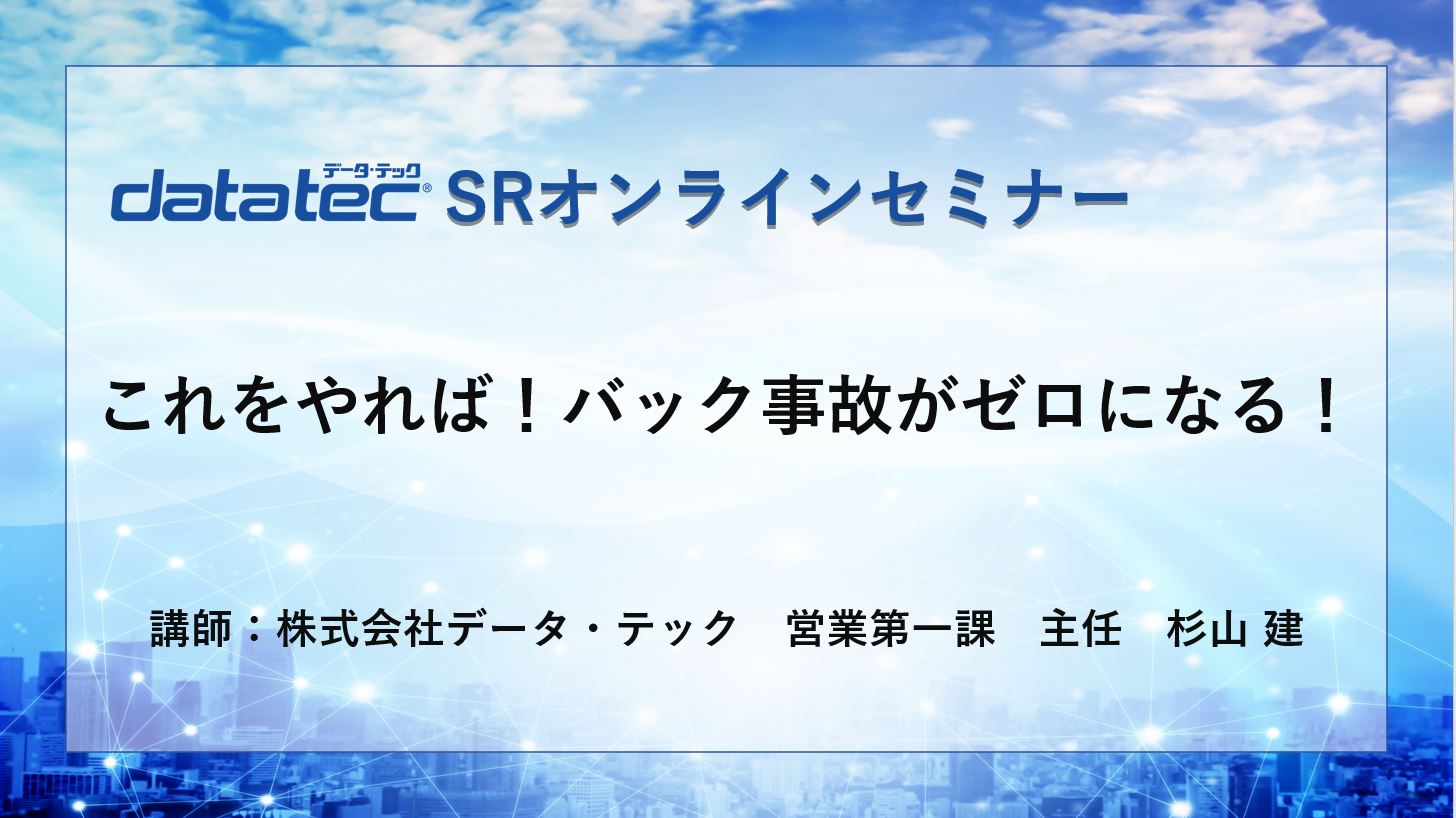 データ・テック
datatec® SRオンラインセミナー

これをやれば！バック事故がゼロになる！

講師：株式会社データ・テック　営業第一課　主任　杉山 建